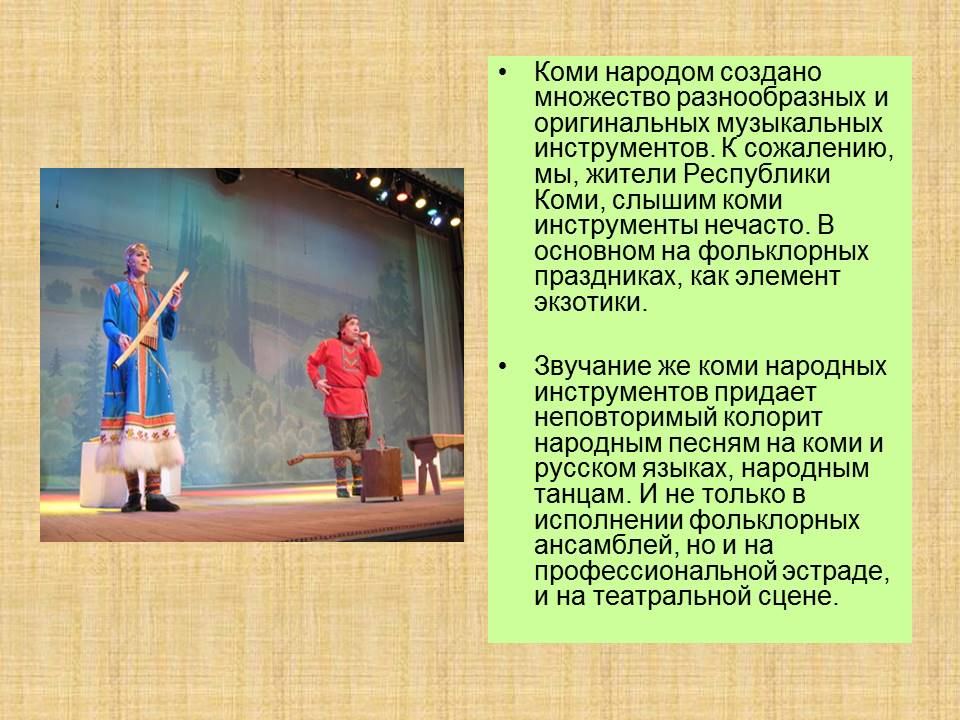 • Коми народом создано множество разнообразных и оригинальных музыкальных инструментов. К сожалению, мы, жители Республики Коми, слышим коми инструменты нечасто. В основном на фольклорных праздниках, как элемент экзотики.

• Звучание же коми народных инструментов придает неповторимый колорит народным песням на коми и русском языках, народным танцам. И не только в исполнении фольклорных ансамблей, но и на профессиональной эстраде, и на театральной сцене.